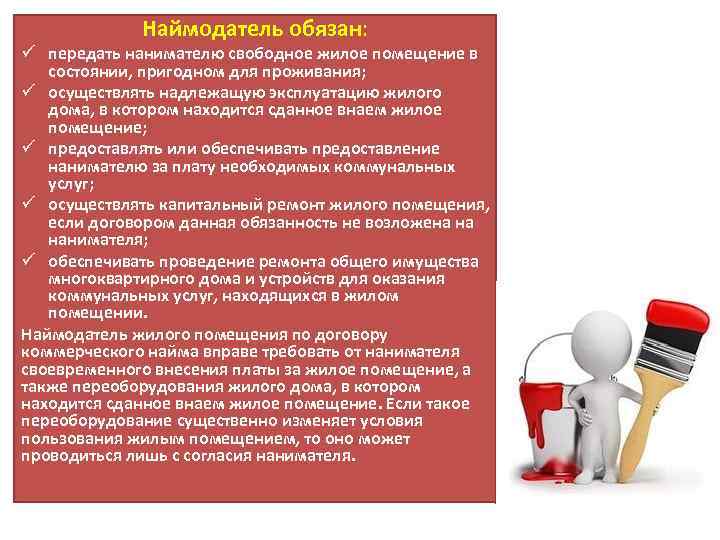 Наймодатель обязан:

✓ передать нанимателю свободное жилое помещение в состоянии, пригодном для проживания;

✓ осуществлять надлежащую эксплуатацию жилого дома, в котором находится сданное внаем жилое помещение;

✓ предоставлять или обеспечивать предоставление нанимателю за плату необходимых коммунальных услуг;

✓ осуществлять капитальный ремонт жилого помещения, если договором данная обязанность не возложена на нанимателя;

✓ обеспечивать проведение ремонта общего имущества многоквартирного дома и устройств для оказания коммунальных услуг, находящихся в жилом помещении.

Наймодатель жилого помещения по договору коммерческого найма вправе требовать от нанимателя своевременного внесения платы за жилое помещение, а также переоборудования жилого дома, в котором находится сданное внаем жилое помещение. Если такое переоборудование существенно изменяет условия пользования жилым помещением, то оно может проводиться лишь с согласия нанимателя.